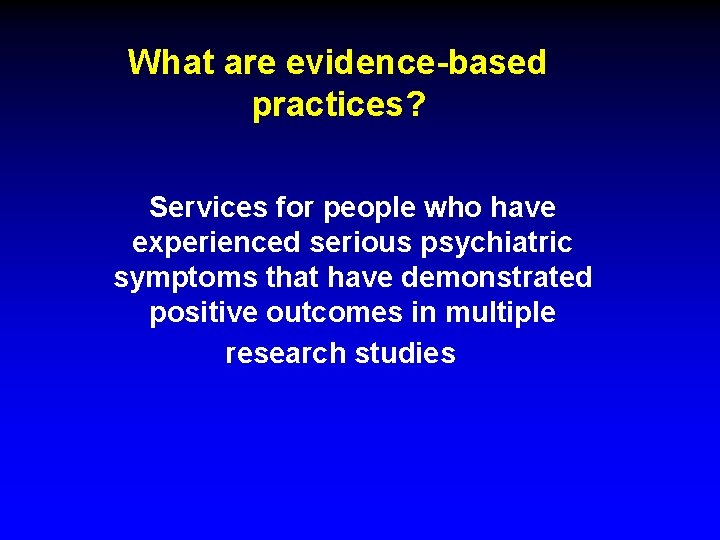 What are evidence-based practices?

Services for people who have experienced serious psychiatric symptoms that have demonstrated positive outcomes in multiple research studies